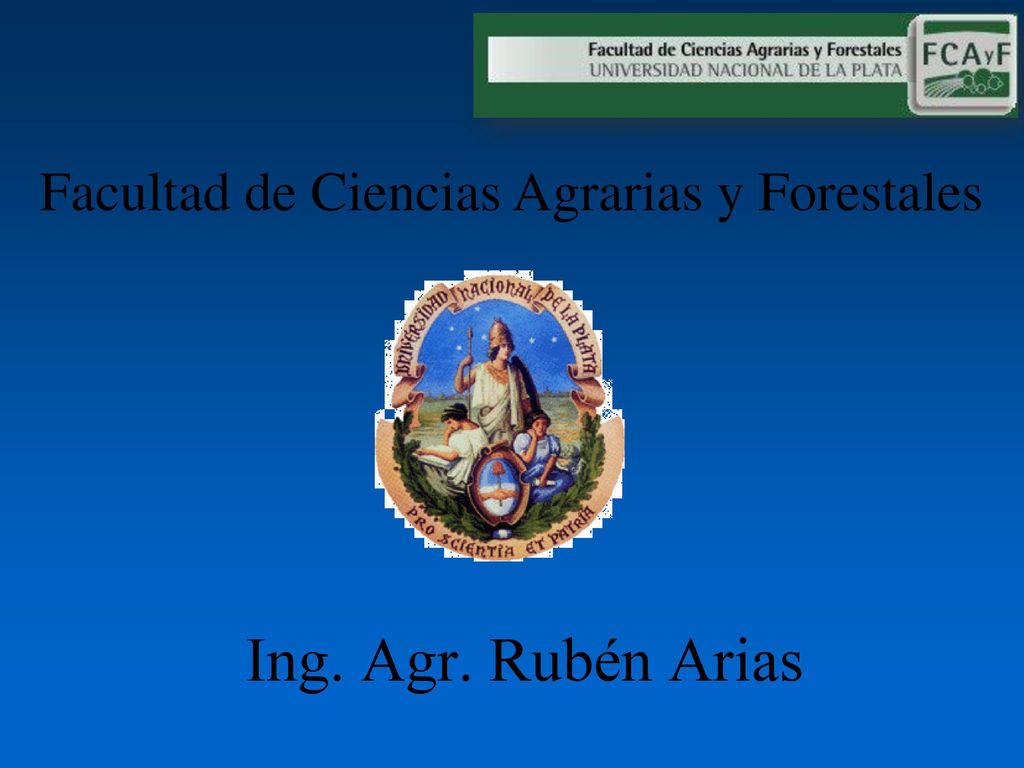 Facultad de Ciencias Agrarias y Forestales
UNIVERSIDAD NACIONAL DE LA PLATA
FCAyF

Facultad de Ciencias Agrarias y Forestales

UNIVERSIDAD NACIONAL DE LA PLATA
PRO SCIENTIA ET PATRIA

Ing. Agr. Rubén Arias